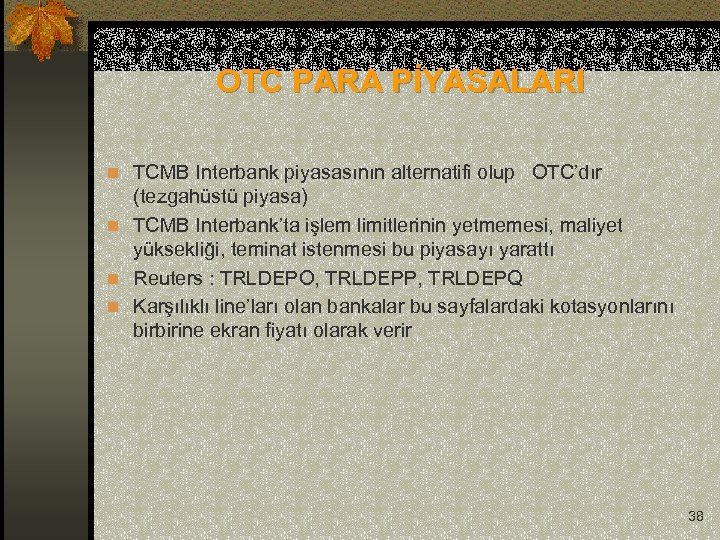 OTC PARA PİYASALARI

TCMB Interbank piyasasının alternatifi olup OTC'dır (tezgahüstü piyasa)

TCMB Interbank'ta işlem limitlerinin yetmemesi, maliyet yüksekliği, teminat istenmesi bu piyasayı yarattı

Reuters : TRLDEPO, TRLDEPP, TRLDEPQ

Karşılıklı line'ları olan bankalar bu sayfalardaki kotasyonlarını birbirine ekran fiyatı olarak verir

38